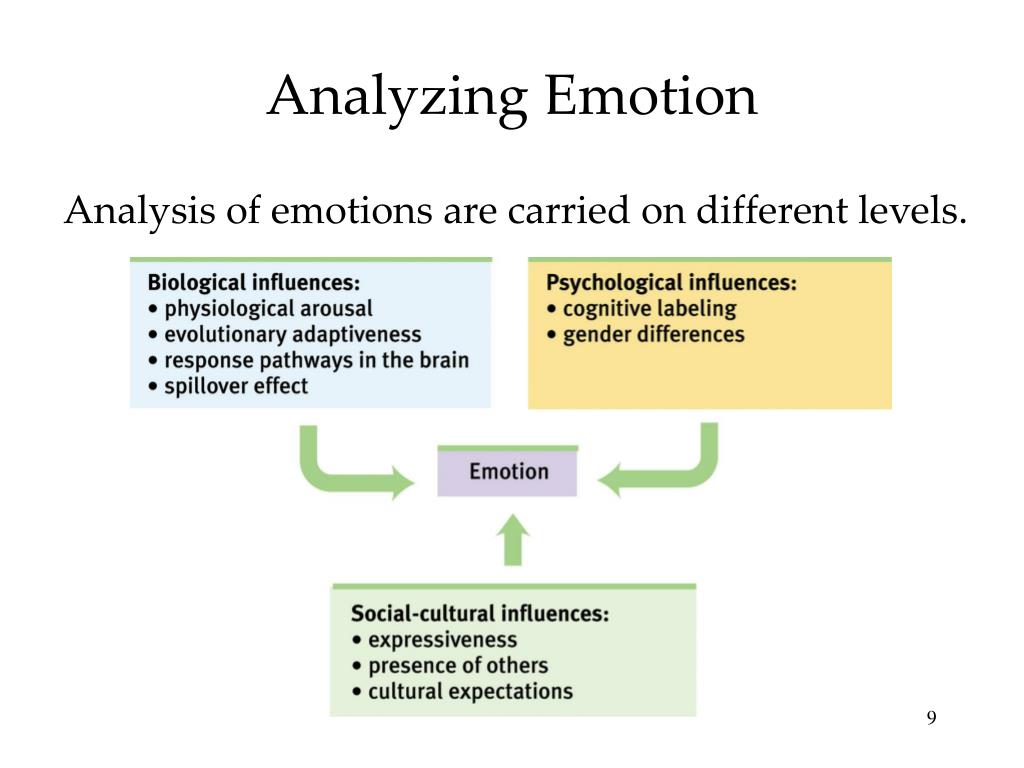 Analyzing Emotion

Analysis of emotions are carried on different levels.

Biological influences:
• physiological arousal
• evolutionary adaptiveness
• response pathways in the brain
• spillover effect

Psychological influences:
• cognitive labeling
• gender differences

Emotion

Social-cultural influences:
• expressiveness
• presence of others
• cultural expectations

9